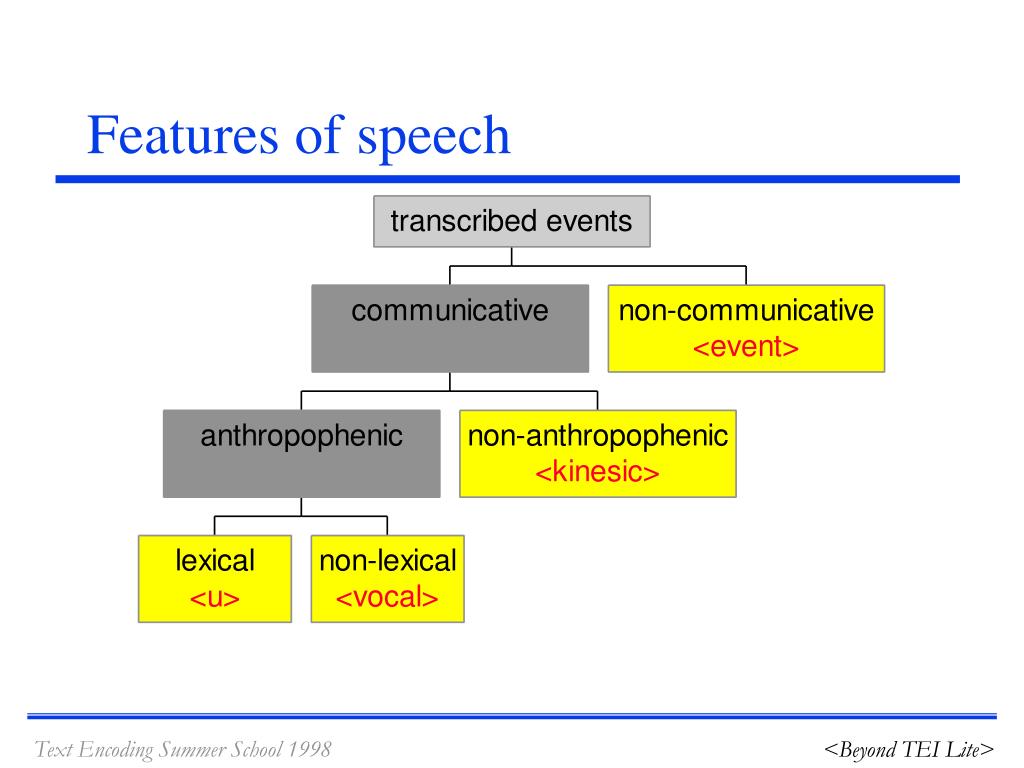 Features of speech

transcribed events

communicative

non-communicative
<event>

anthropophenic

non-anthropophenic
<kinesic>

lexical
<u>

non-lexical
<vocal>

Text Encoding Summer School 1998

<Beyond TEI Lite>